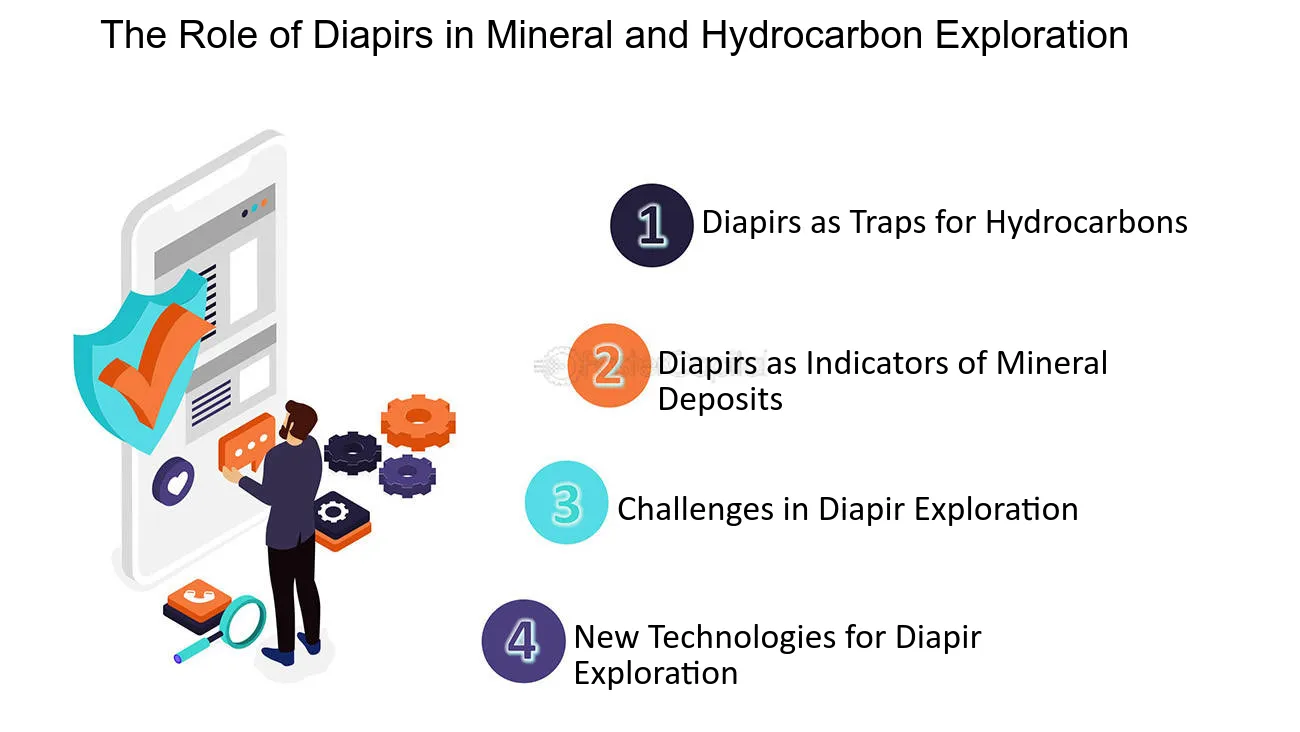 The Role of Diapirs in Mineral and Hydrocarbon Exploration

1 Diapirs as Traps for Hydrocarbons

2 Diapirs as Indicators of Mineral Deposits

3 Challenges in Diapir Exploration

4 New Technologies for Diapir Exploration